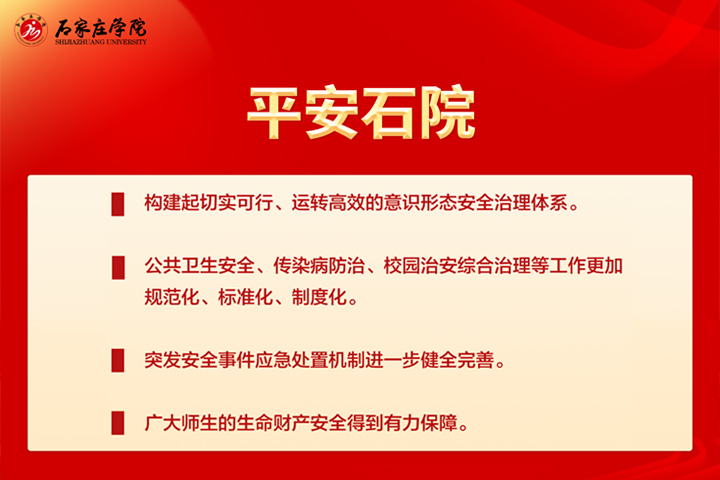 石家庄学院
SHIJIAZHUANG UNIVERSITY

平安石院

构建起切实可行、运转高效的意识形态安全治理体系。

公共卫生安全、传染病防治、校园治安综合治理等工作更加规范化、标准化、制度化。

突发安全事件应急处置机制进一步健全完善。

广大师生的生命财产安全得到有力保障。